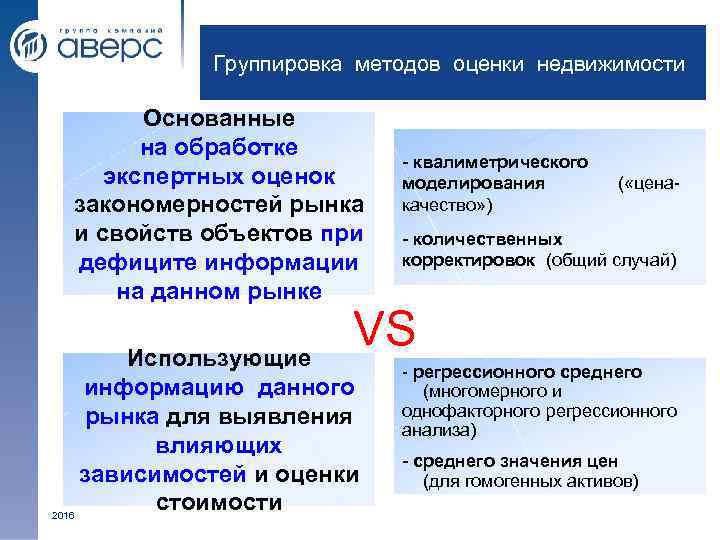 группа компаний
аверс

Группировка методов оценки недвижимости

Основанные на обработке экспертных оценок закономерностей рынка и свойств объектов при дефиците информации на данном рынке

- квалиметрического моделирования («цена-качество»)

- количественных корректировок (общий случай)

VS

Использующие информацию данного рынка для выявления влияющих зависимостей и оценки стоимости

- регрессионного среднего (многомерного и однофакторного регрессионного анализа)

- среднего значения цен (для гомогенных активов)

2016